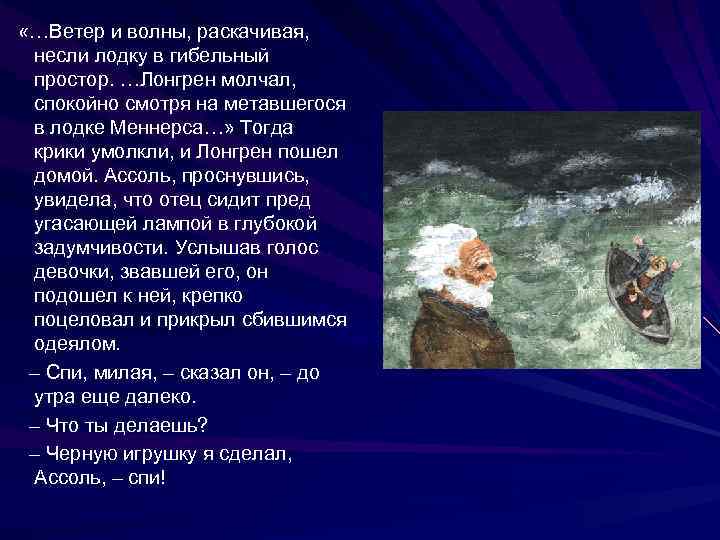 «…Ветер и волны, раскачивая, несли лодку в гибельный простор. …Лонгрен молчал, спокойно смотря на метавшегося в лодке Меннерса…» Тогда крики умолкли, и Лонгрен пошел домой. Ассоль, проснувшись, увидела, что отец сидит пред угасающей лампой в глубокой задумчивости. Услышав голос девочки, звавшей его, он подошел к ней, крепко поцеловал и прикрыл сбившимся одеялом.

– Спи, милая, – сказал он, – до утра еще далеко.

– Что ты делаешь?

– Черную игрушку я сделал, Ассоль, – спи!